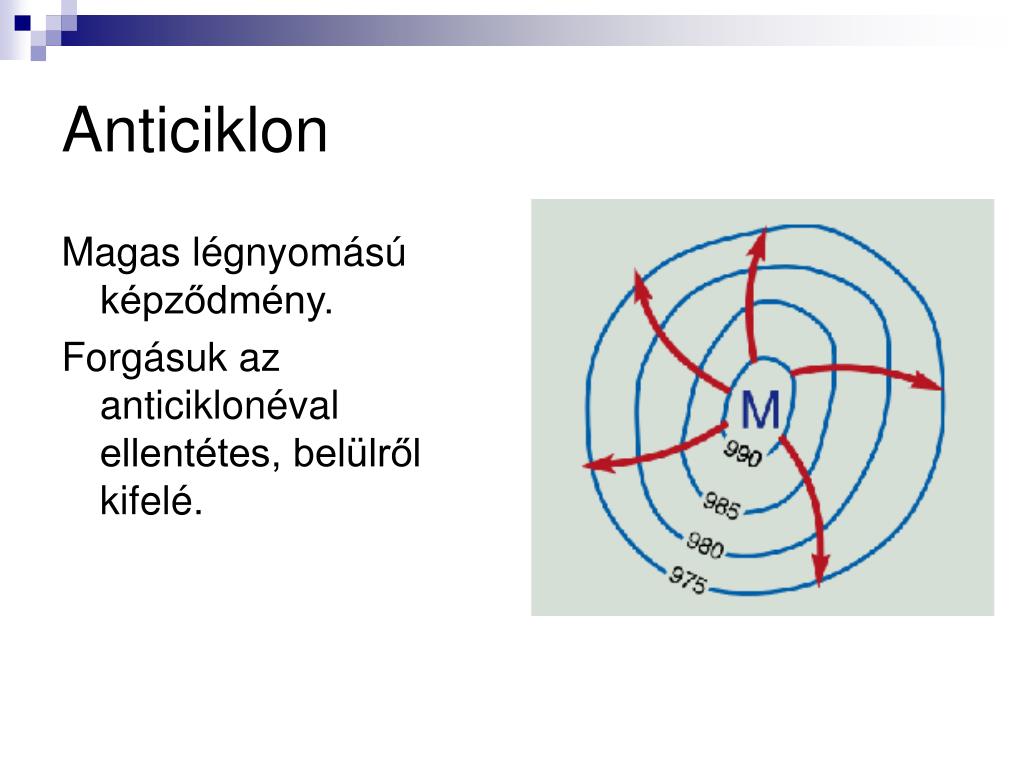 Anticiklon

Magas légnyomású képződmény.

Forgásuk az anticiklonéval ellentétes, belülről kifelé.

M

990

985

980

975